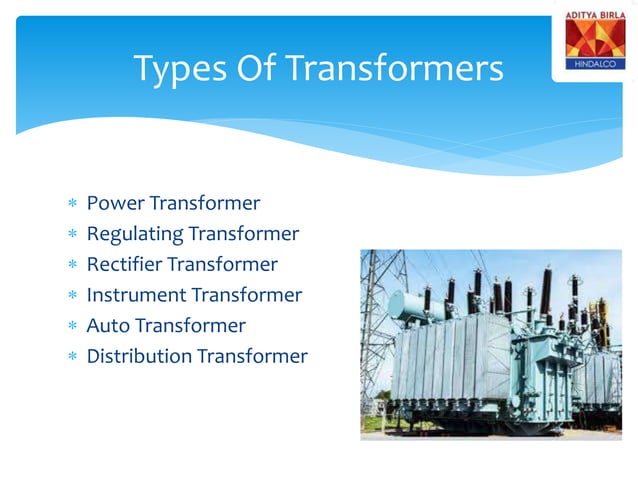 ADITYA BIRLA
HINDALCO

Types Of Transformers

* Power Transformer
* Regulating Transformer
* Rectifier Transformer
* Instrument Transformer
* Auto Transformer
* Distribution Transformer